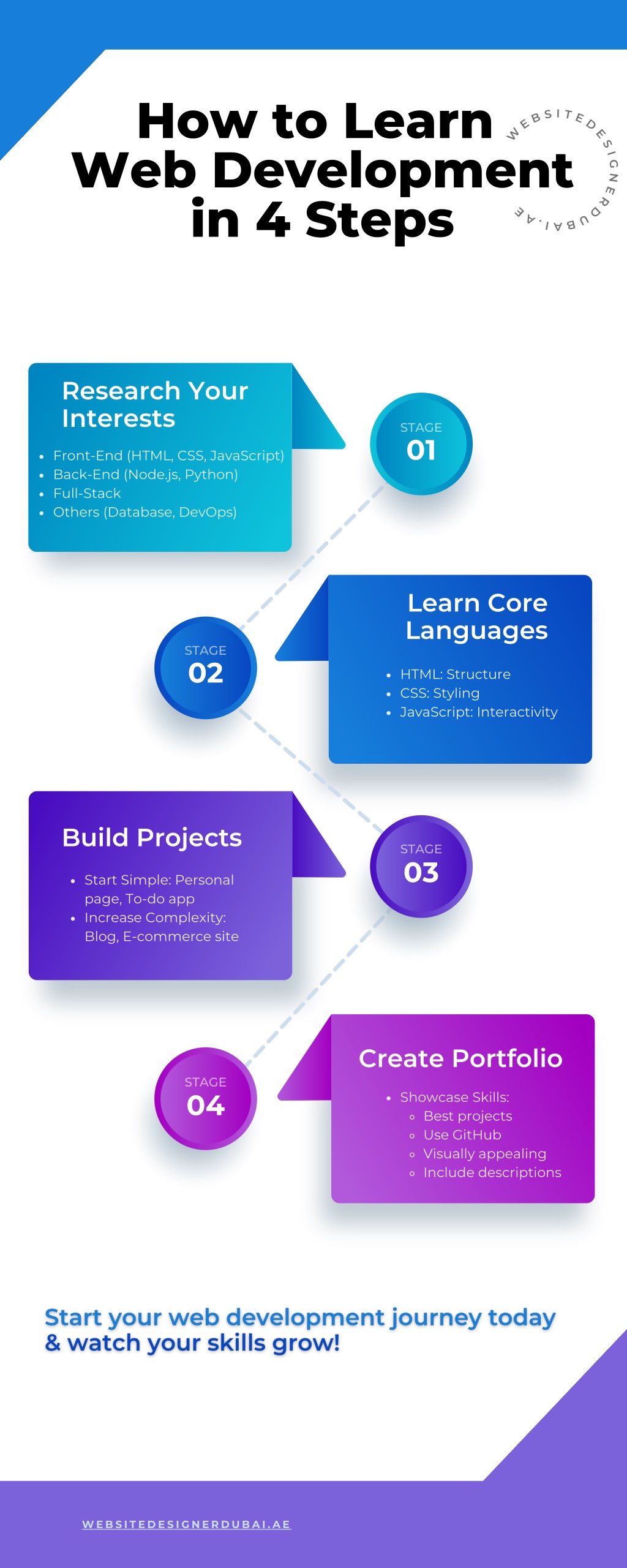 How to Learn Web Development in 4 Steps

WEBSITEDESIGNERDUBAI.AE

Research Your Interests

- Front-End (HTML, CSS, JavaScript)
- Back-End (Node.js, Python)
- Full-Stack
- Others (Database, DevOps)

STAGE 01

STAGE 02

Learn Core Languages

- HTML: Structure
- CSS: Styling
- JavaScript: Interactivity

Build Projects

- Start Simple: Personal page, To-do app
- Increase Complexity: Blog, E-commerce site

STAGE 03

STAGE 04

Create Portfolio

- Showcase Skills:
  - Best projects
  - Use GitHub
  - Visually appealing
  - Include descriptions

Start your web development journey today & watch your skills grow!

WEBSITEDESIGNERDUBAI.AE